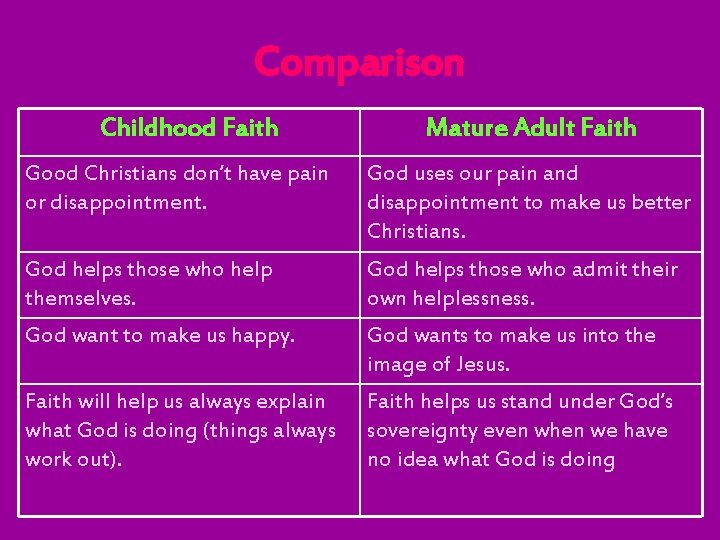 Comparison

| Childhood Faith | Mature Adult Faith |
|---|---|
| Good Christians don't have pain or disappointment. | God uses our pain and disappointment to make us better Christians. |
| God helps those who help themselves. | God helps those who admit their own helplessness. |
| God want to make us happy. | God wants to make us into the image of Jesus. |
| Faith will help us always explain what God is doing (things always work out). | Faith helps us stand under God's sovereignty even when we have no idea what God is doing |